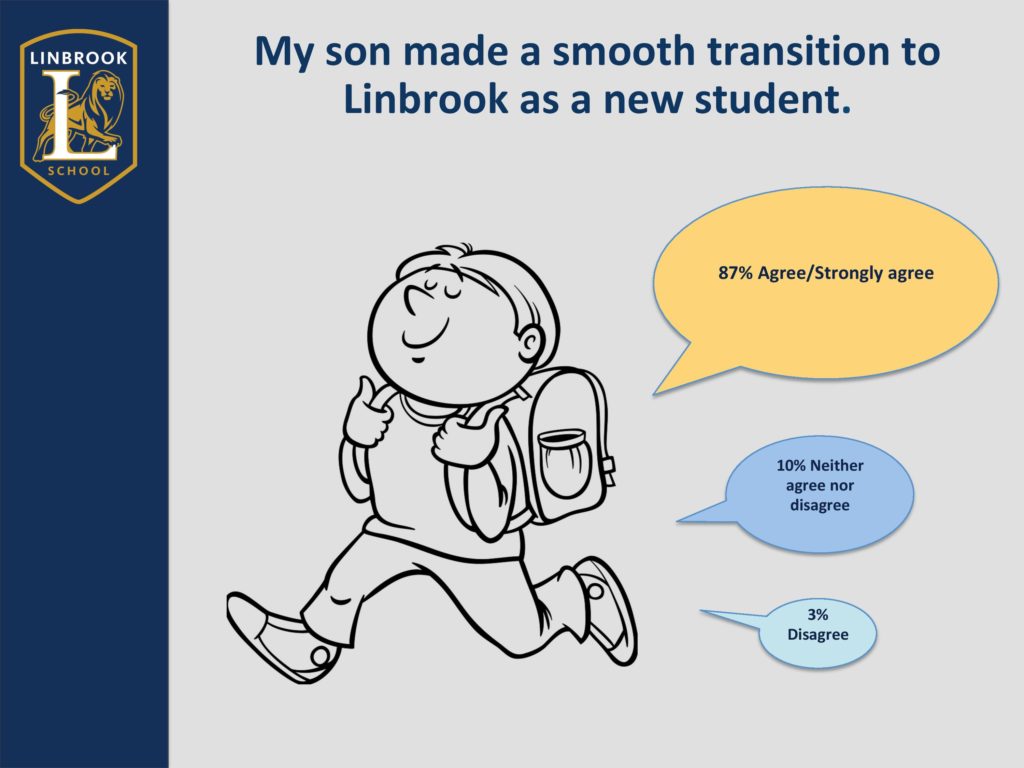 LINBROOK
L
SCHOOL

My son made a smooth transition to Linbrook as a new student.

87% Agree/Strongly agree

10% Neither agree nor disagree

3% Disagree